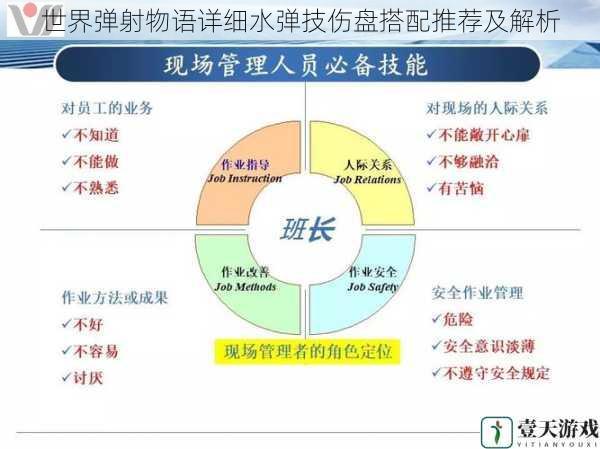 世界弹射物语详细水弹技伤盘搭配推荐及解析

现场管理人员必备技能

对员工的业务
✓不知道
✓不能做
✓不熟悉

对现场的人际关系
✓不能敞开心扉
✓不够融洽
✓有苦恼

作业指导
Job Instruction

人际关系
Job Relations

班长

作业改善
Job Methods

作业安全
Job Safety

作业方法或成果
✓不好
✓不容易
✓讨厌

安全作业管理
✓危险
✓安全意识淡薄
✓不遵守安全规定

现场管理者的角色定位

壹天游戏
YITIANYOUXI